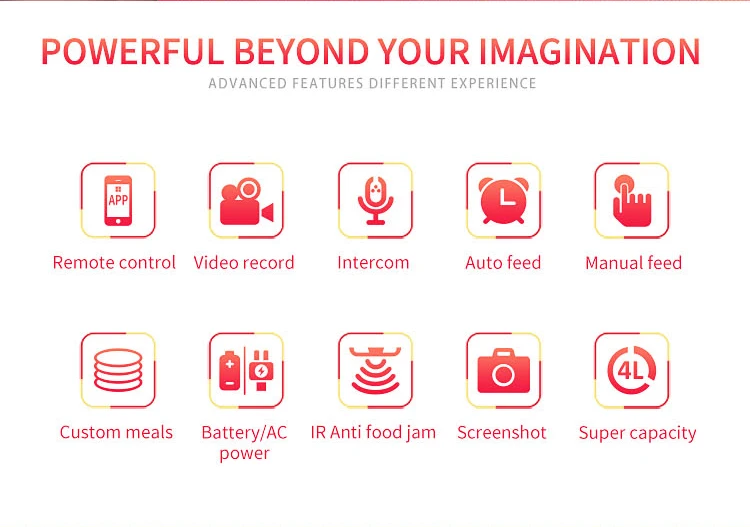 POWERFUL BEYOND YOUR IMAGINATION

ADVANCED FEATURES DIFFERENT EXPERIENCE

APP

Remote control

Video record

Intercom

Auto feed

Manual feed

Custom meals

Battery/AC power

IR Anti food jam

Screenshot

4L

Super capacity